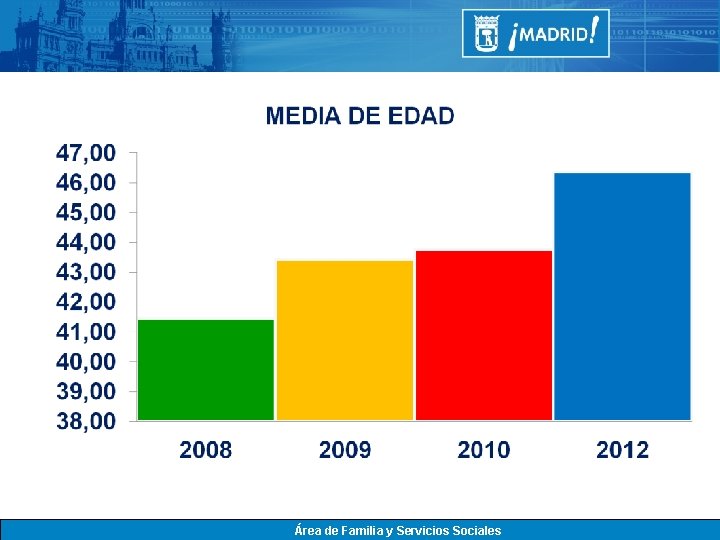 ¡MADRID!

MEDIA DE EDAD

47,00
46,00
45,00
44,00
43,00
42,00
41,00
40,00
39,00
38,00

2008 2009 2010 2012

Área de Familia y Servicios Sociales